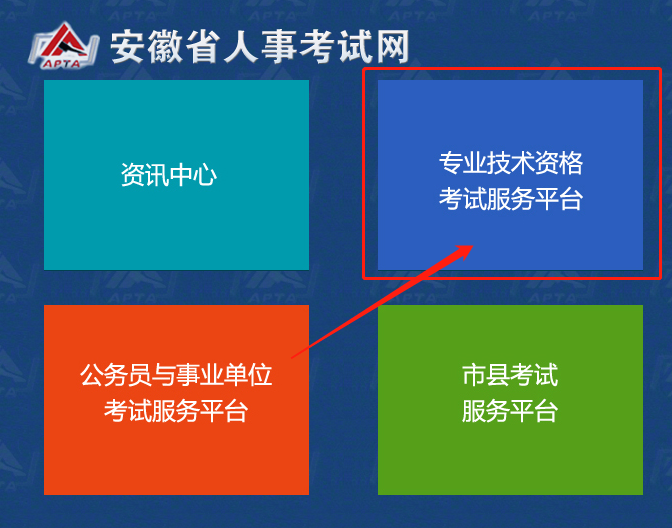 APTA 安徽省人事考试网

资讯中心

专业技术资格
考试服务平台

公务员与事业单位
考试服务平台

市县考试
服务平台